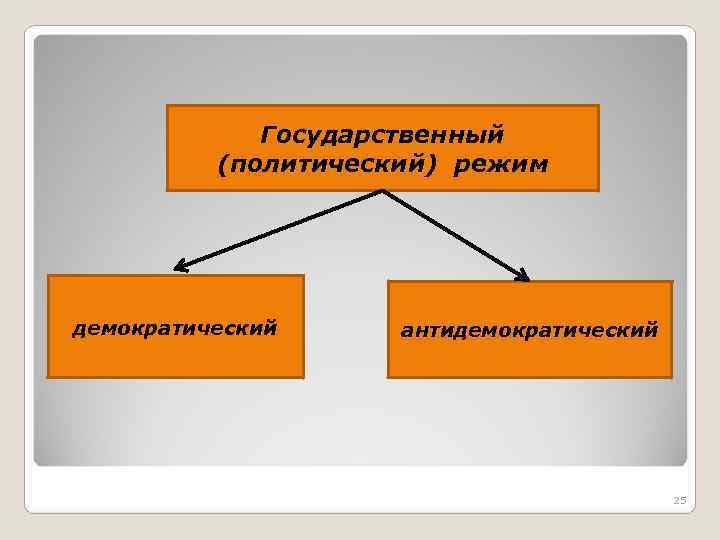 Государственный (политический) режим

демократический

антидемократический

25